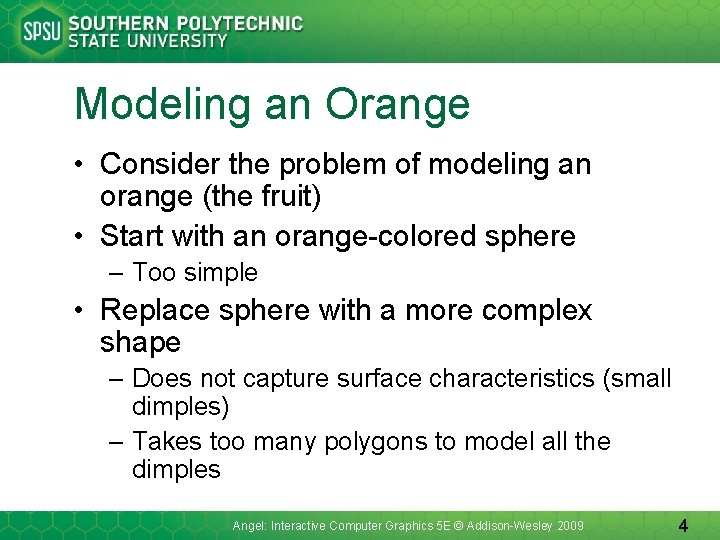 SPSU SOUTHERN POLYTECHNIC STATE UNIVERSITY

Modeling an Orange

• Consider the problem of modeling an orange (the fruit)
• Start with an orange-colored sphere
– Too simple
• Replace sphere with a more complex shape
– Does not capture surface characteristics (small dimples)
– Takes too many polygons to model all the dimples

Angel: Interactive Computer Graphics 5E © Addison-Wesley 2009

4